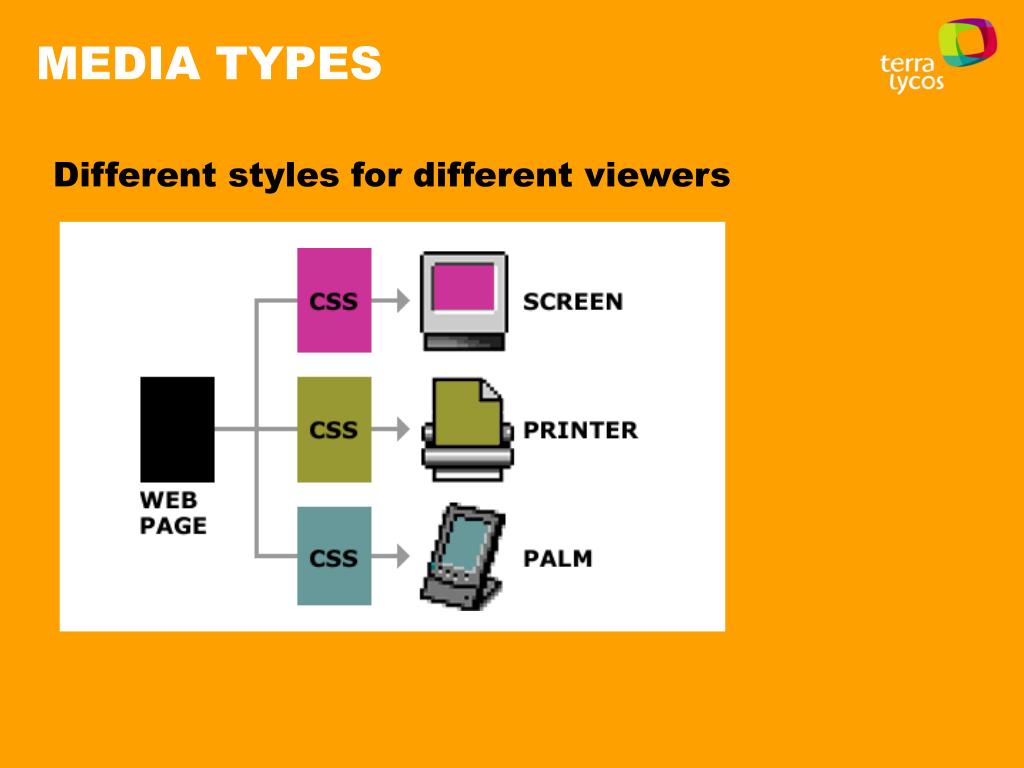 MEDIA TYPES

terra lycos

Different styles for different viewers

WEB PAGE

CSS

SCREEN

CSS

PRINTER

CSS

PALM